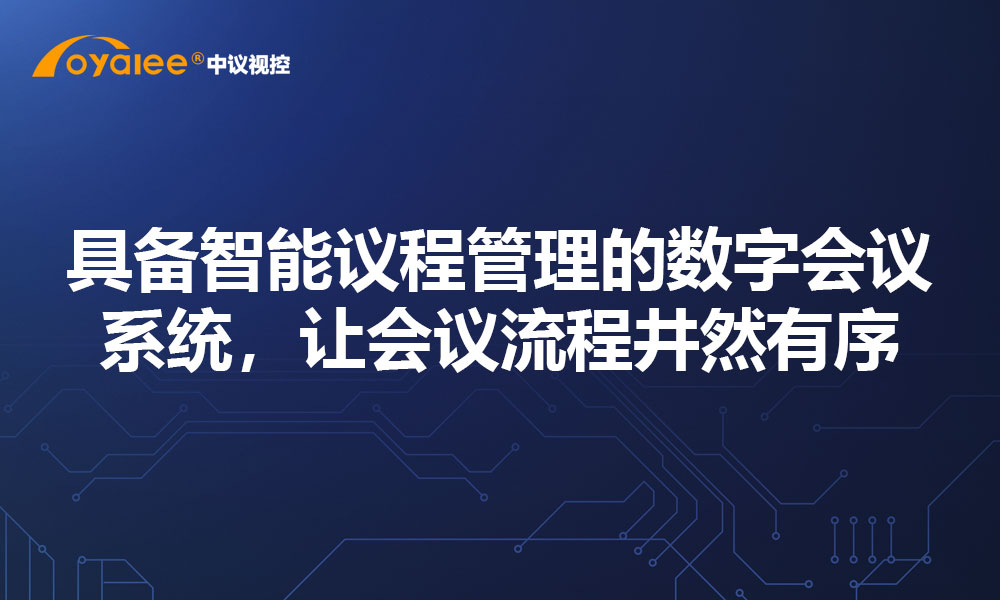 oyalee® 中议视控

具备智能议程管理的数字会议系统，让会议流程井然有序